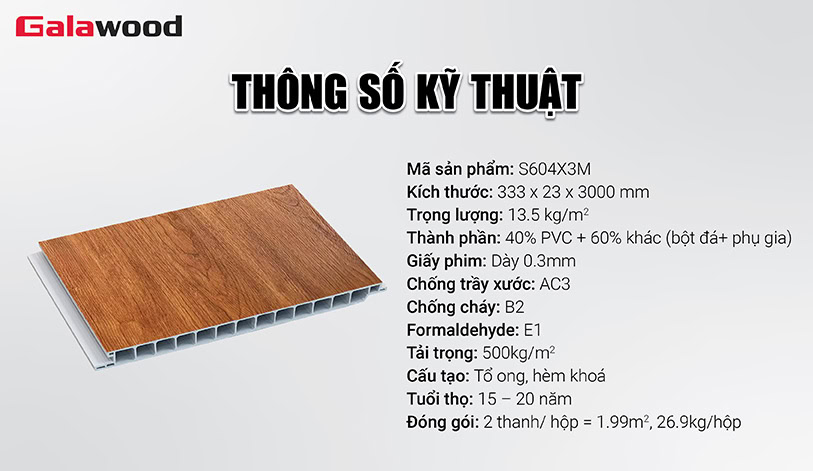 Galawood

THÔNG SỐ KỸ THUẬT

Mã sản phẩm: S604X3M
Kích thước: 333 x 23 x 3000 mm
Trọng lượng: 13.5 kg/m$^2$
Thành phần: 40% PVC + 60% khác (bột đá+ phụ gia)
Giấy phim: Dày 0.3mm
Chống trầy xước: AC3
Chống cháy: B2
Formaldehyde: E1
Tải trọng: 500kg/m$^2$
Cấu tạo: Tổ ong, hèm khoá
Tuổi thọ: 15 – 20 năm
Đóng gói: 2 thanh/ hộp = 1.99m$^2$, 26.9kg/hộp